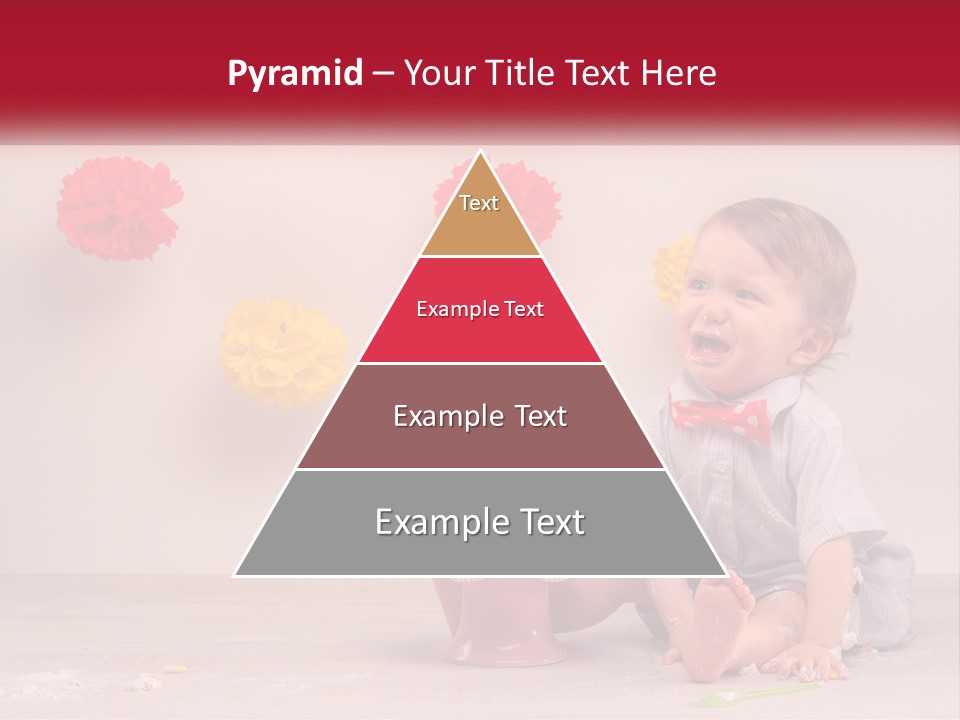 Pyramid – Your Title Text Here

Text

Example Text

Example Text

Example Text